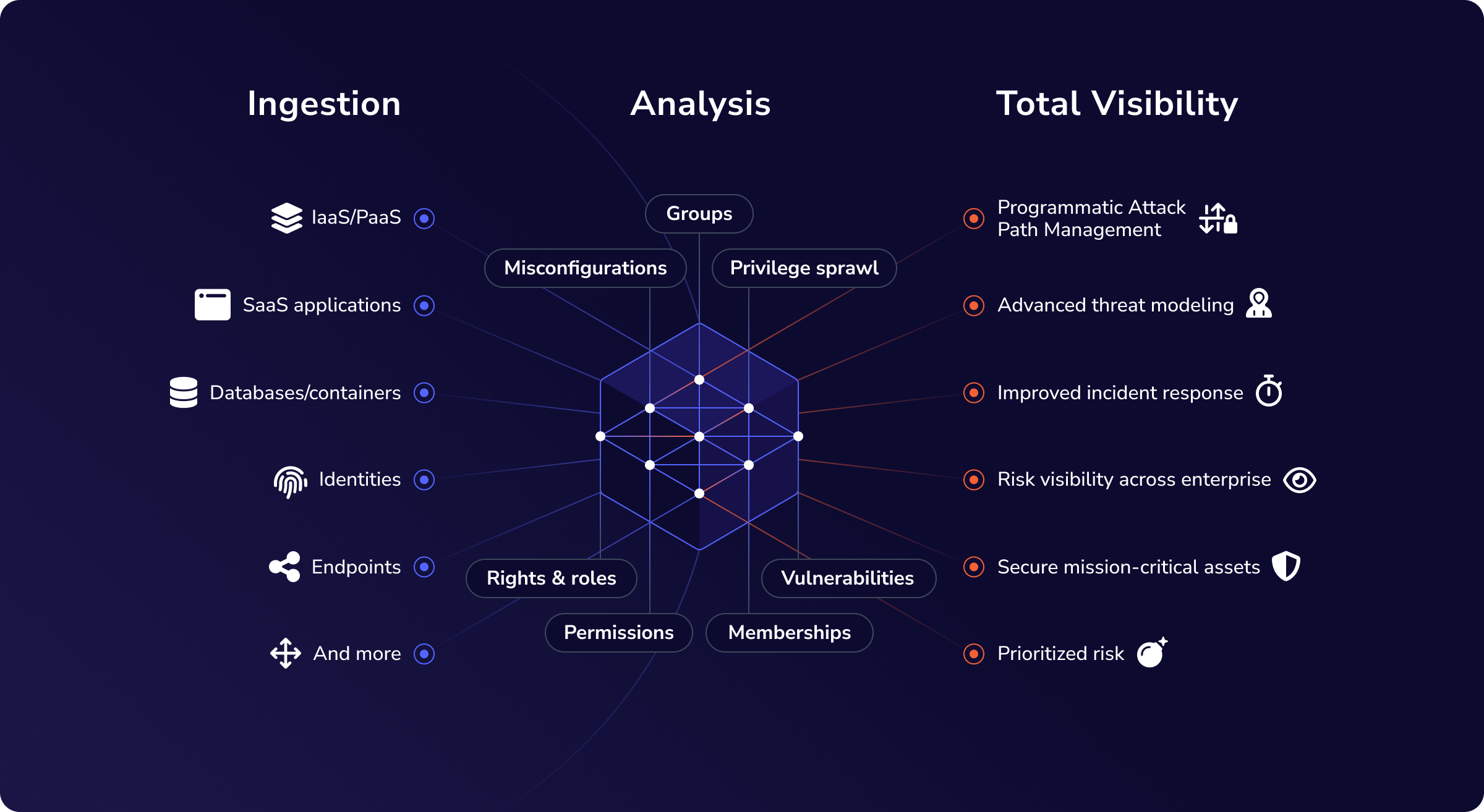 Ingestion

IaaS/PaaS

SaaS applications

Databases/containers

Identities

Endpoints

And more

Analysis

Groups

Misconfigurations

Privilege sprawl

Rights & roles

Vulnerabilities

Permissions

Memberships

Total Visibility

Programmatic Attack Path Management

Advanced threat modeling

Improved incident response

Risk visibility across enterprise

Secure mission-critical assets

Prioritized risk